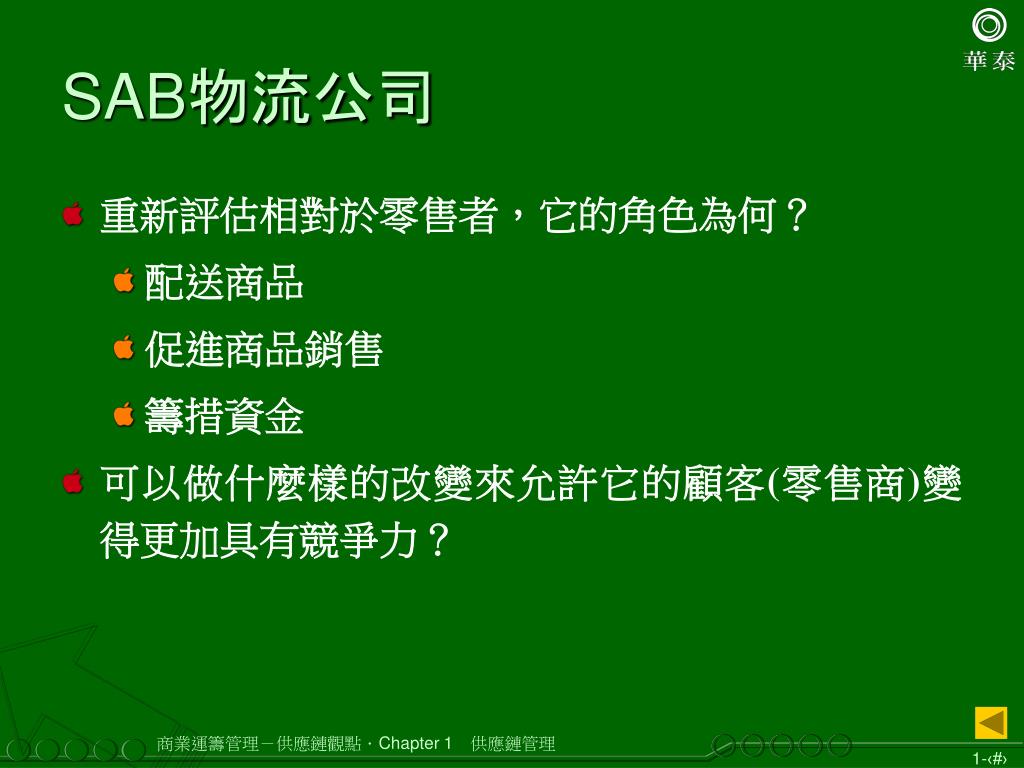 華泰

SAB物流公司

重新評估相對於零售者，它的角色為何？

配送商品

促進商品銷售

籌措資金

可以做什麼樣的改變來允許它的顧客(零售商)變得更加具有競爭力？

商業運籌管理－供應鏈觀點．Chapter 1　供應鏈管理

1-‹#›